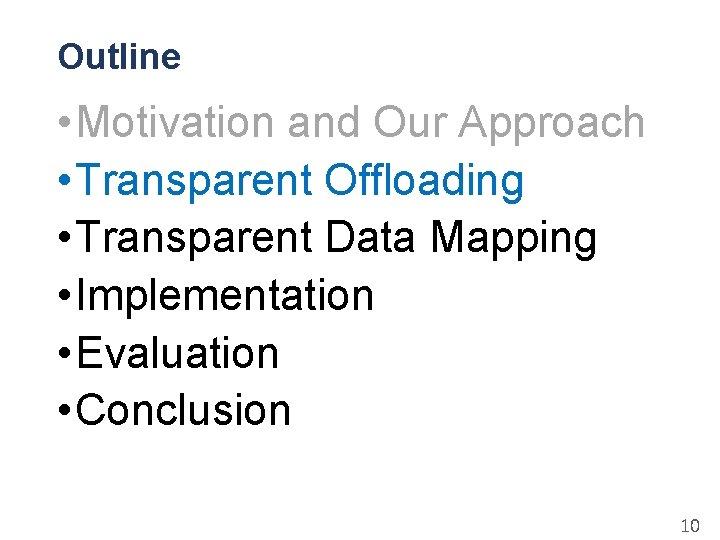 Outline

•Motivation and Our Approach
•Transparent Offloading
•Transparent Data Mapping
•Implementation
•Evaluation
•Conclusion

10